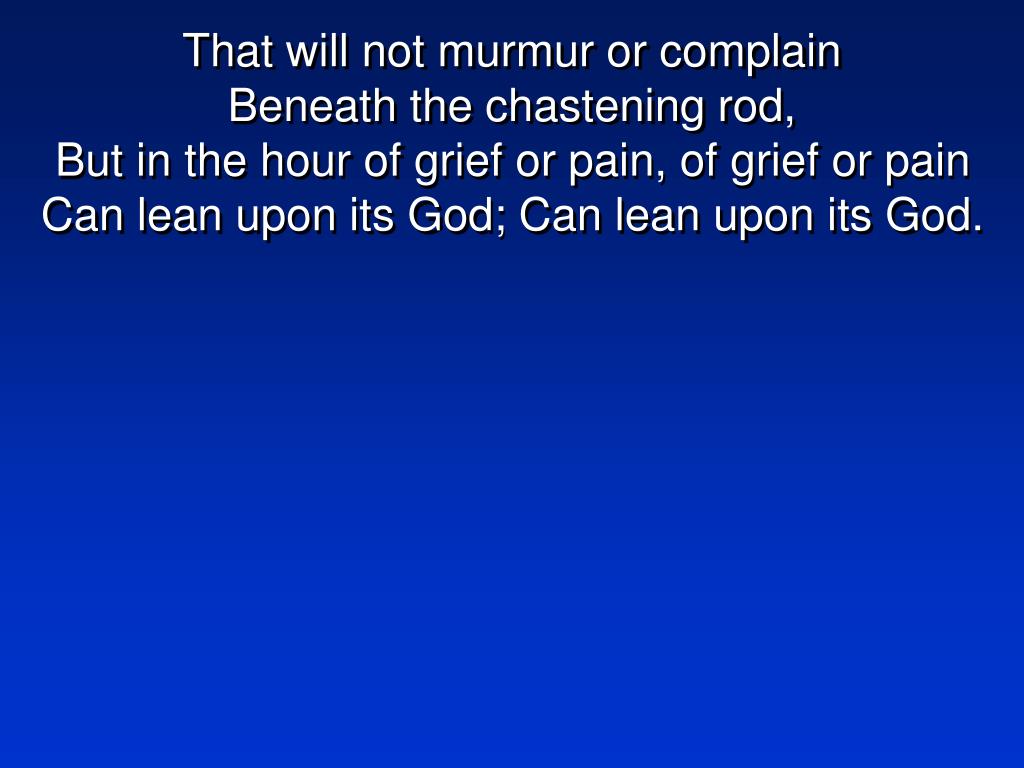 That will not murmur or complain
Beneath the chastening rod,
But in the hour of grief or pain, of grief or pain
Can lean upon its God; Can lean upon its God.